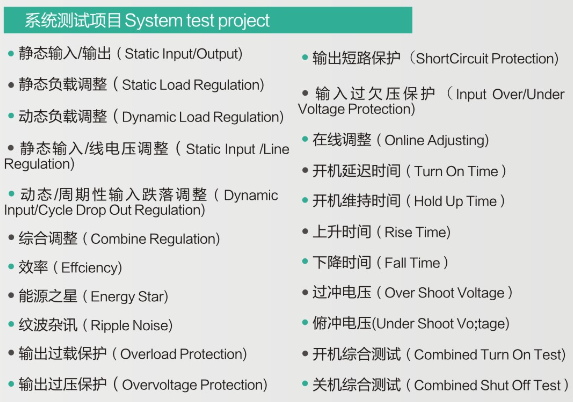 系统测试项目 System test project

• 静态输入/输出（Static Input/Output)

• 静态负载调整（Static Load Regulation)

• 动态负载调整（Dynamic Load Regulation)

• 静态输入/线电压调整（Static Input /Line Regulation)

• 动态/周期性输入跌落调整（Dynamic Input/Cycle Drop Out Regulation)

• 综合调整（Combine Regulation)

• 效率（Effciency)

• 能源之星（Energy Star)

• 纹波杂讯（Ripple Noise)

• 输出过载保护（Overload Protection)

• 输出过压保护（Overvoltage Protection)

• 输出短路保护（ShortCircuit Protection)

• 输入过欠压保护（Input Over/Under Voltage Protection)

• 在线调整（Online Adjusting)

• 开机延迟时间（Turn On Time）

• 开机维持时间（Hold Up Time）

• 上升时间（Rise Time)

• 下降时间（Fall Time）

• 过冲电压（Over Shoot Voltage）

• 俯冲电压(Under Shoot Vo;tage)

• 开机综合测试（Combined Turn On Test)

• 关机综合测试（Combined Shut Off Test）